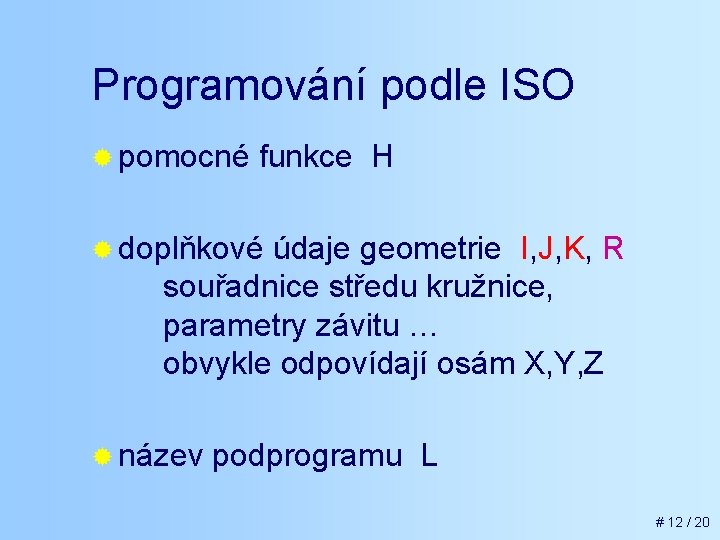 Programování podle ISO

pomocné funkce H

doplňkové údaje geometrie I,J,K, R
souřadnice středu kružnice,
parametry závitu ...
obvykle odpovídají osám X,Y,Z

název podprogramu L

# 12 / 20